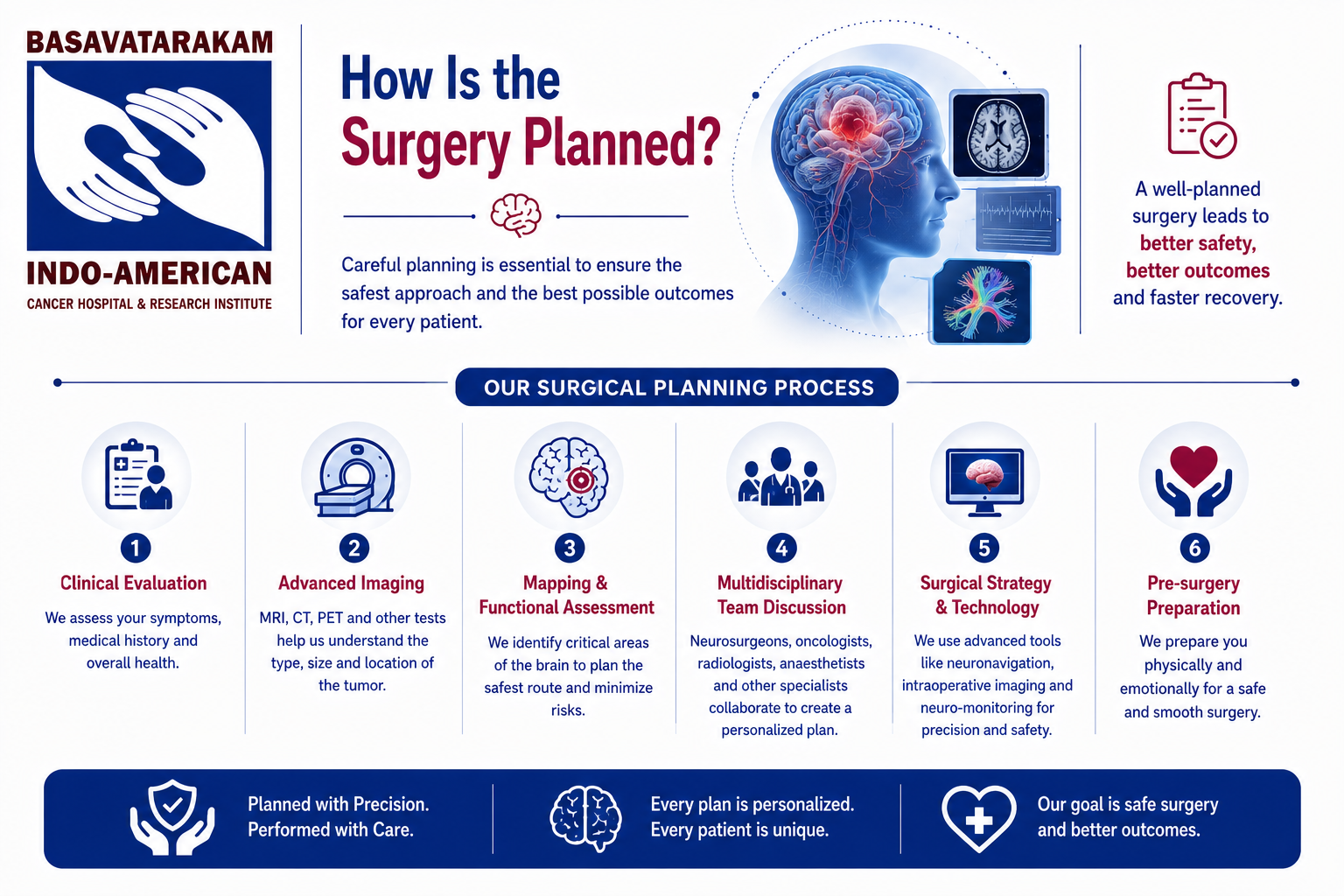 BASAVATARAKAM

INDO-AMERICAN

CANCER HOSPITAL & RESEARCH INSTITUTE

How Is the Surgery Planned?

Careful planning is essential to ensure the safest approach and the best possible outcomes for every patient.

A well-planned surgery leads to better safety, better outcomes and faster recovery.

OUR SURGICAL PLANNING PROCESS

1
Clinical Evaluation
We assess your symptoms, medical history and overall health.

2
Advanced Imaging
MRI, CT, PET and other tests help us understand the type, size and location of the tumor.

3
Mapping & Functional Assessment
We identify critical areas of the brain to plan the safest route and minimize risks.

4
Multidisciplinary Team Discussion
Neurosurgeons, oncologists, radiologists, anaesthetists and other specialists collaborate to create a personalized plan.

5
Surgical Strategy & Technology
We use advanced tools like neuronavigation, intraoperative imaging and neuro-monitoring for precision and safety.

6
Pre-surgery Preparation
We prepare you physically and emotionally for a safe and smooth surgery.

Planned with Precision. Performed with Care.

Every plan is personalized. Every patient is unique.

Our goal is safe surgery and better outcomes.